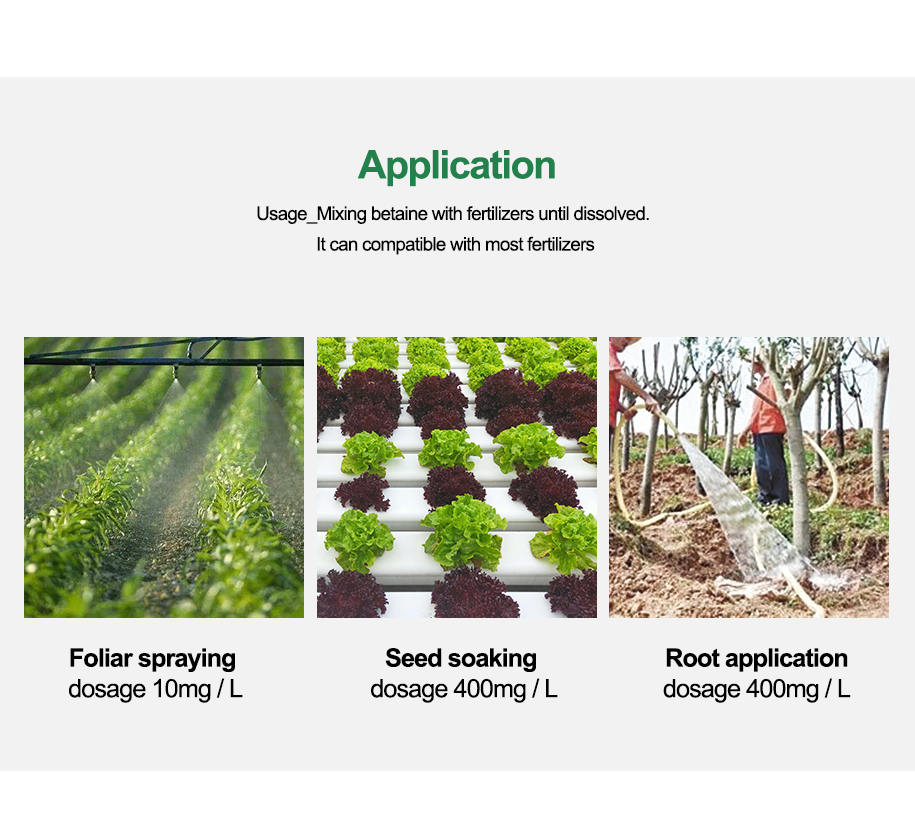 Application

Usage_Mixing betaine with fertilizers until dissolved.
It can compatible with most fertilizers

Foliar spraying
dosage 10mg / L

Seed soaking
dosage 400mg / L

Root application
dosage 400mg / L